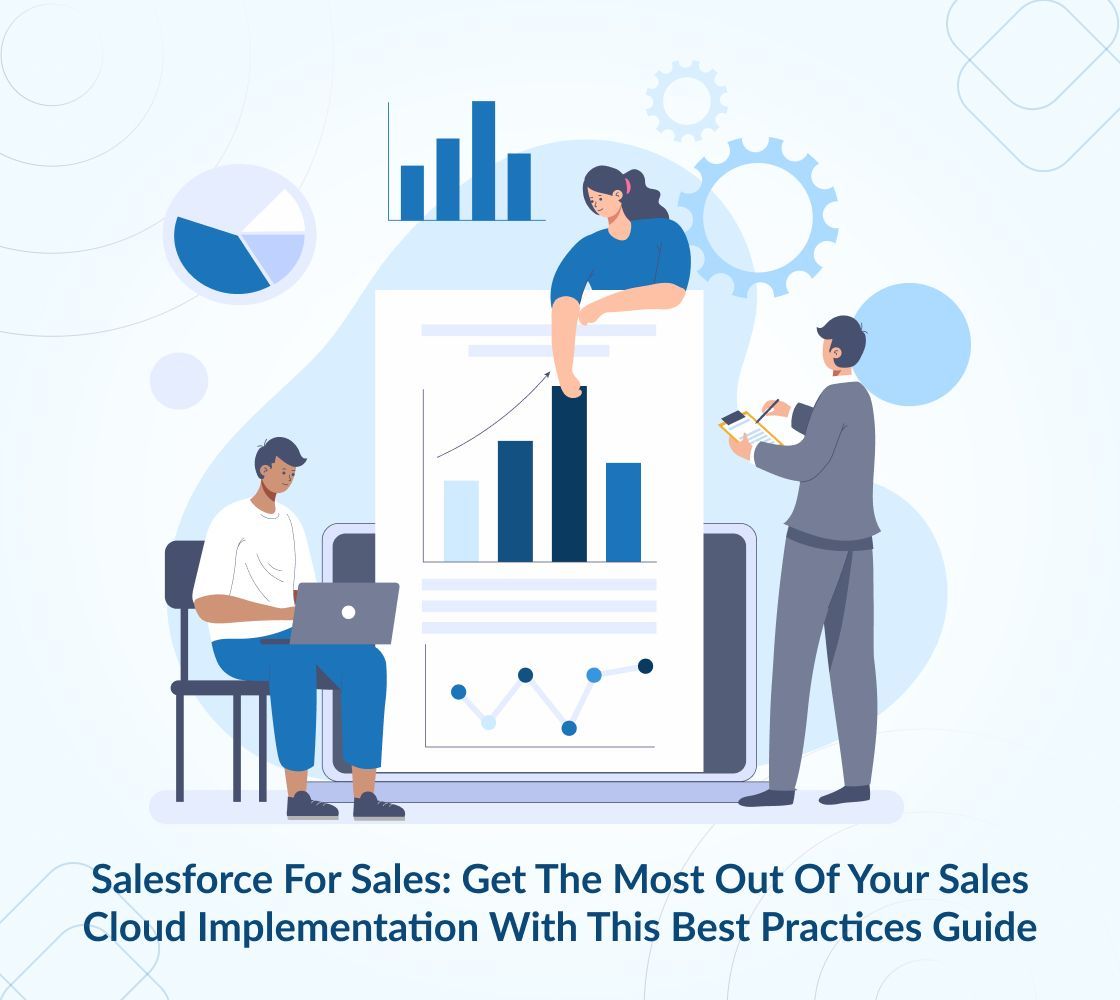 Salesforce For Sales: Get The Most Out Of Your Sales Cloud Implementation With This Best Practices Guide